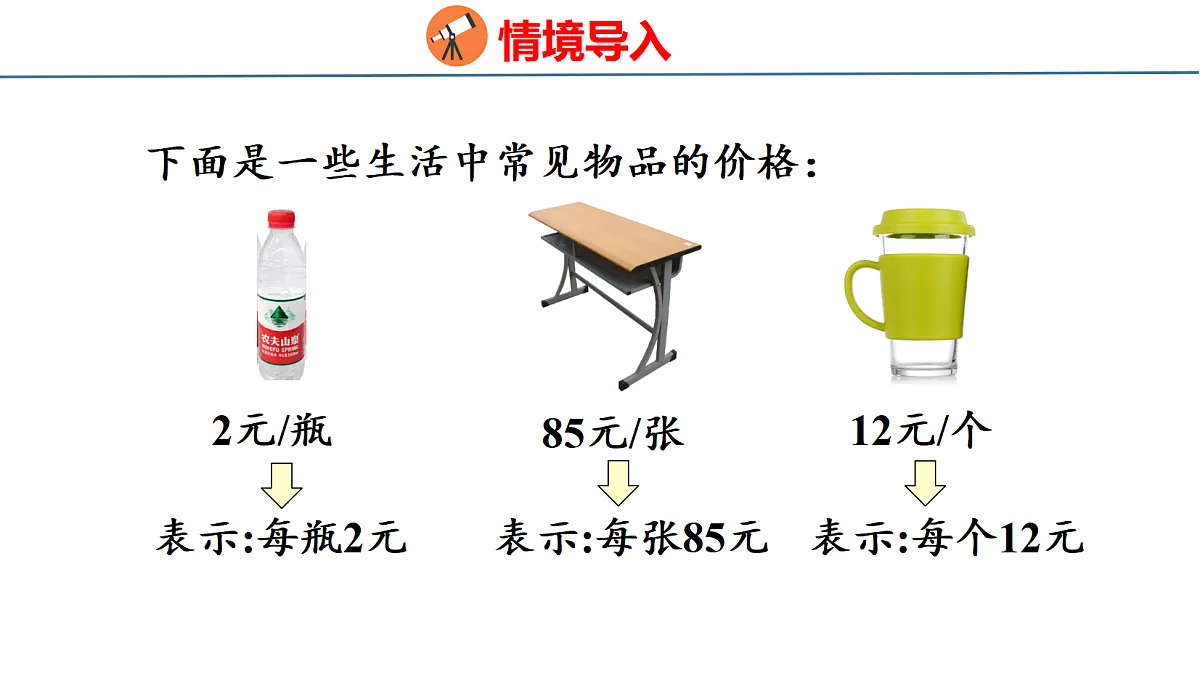 情境导入

下面是一些生活中常见物品的价格：

农夫山泉
NONGFU SPRING

2元/瓶
表示:每瓶2元

85元/张
表示:每张85元

12元/个
表示:每个12元